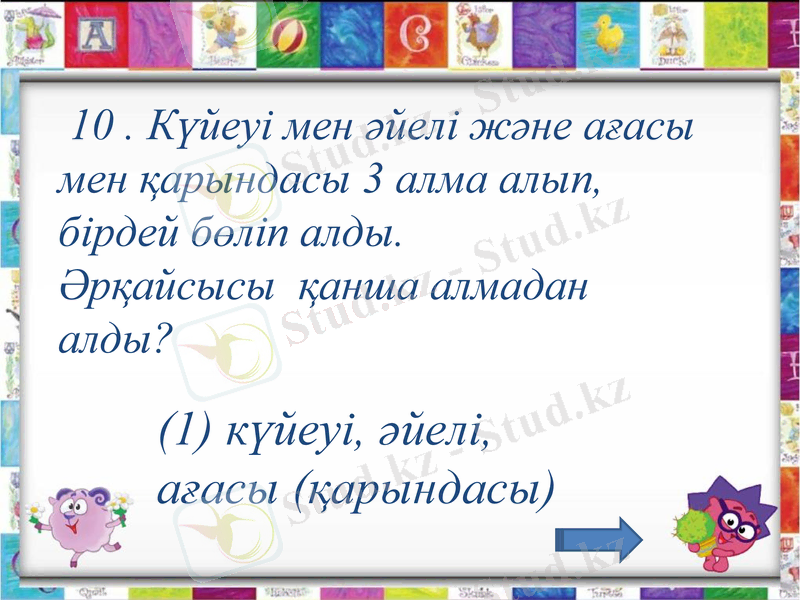 10 . Күйеуі мен әйелі және ағасы мен қарындасы 3 алма алып, бірдей бөліп алды.
Әрқайсысы қанша алмадан алды?

(1) күйеуі, әйелі, ағасы (қарындасы)

Stud.kz - Stud.kz